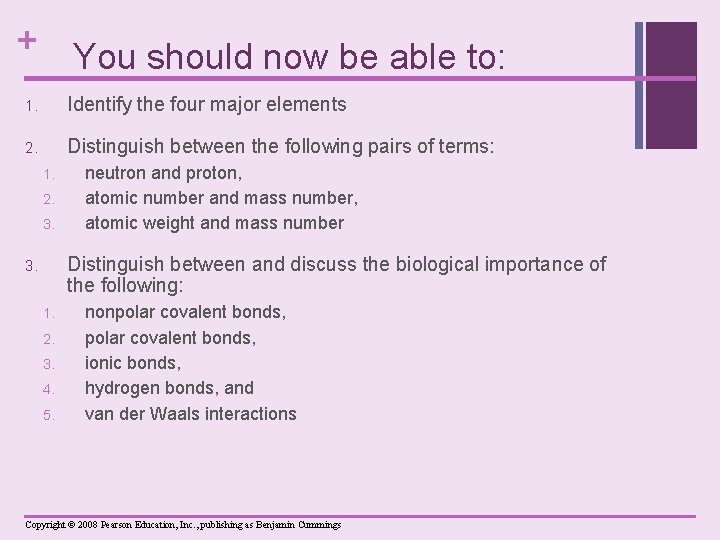 +

You should now be able to:

1. Identify the four major elements

2. Distinguish between the following pairs of terms:
1. neutron and proton,
2. atomic number and mass number,
3. atomic weight and mass number

3. Distinguish between and discuss the biological importance of the following:
1. nonpolar covalent bonds,
2. polar covalent bonds,
3. ionic bonds,
4. hydrogen bonds, and
5. van der Waals interactions

Copyright © 2008 Pearson Education, Inc., publishing as Benjamin Cummings